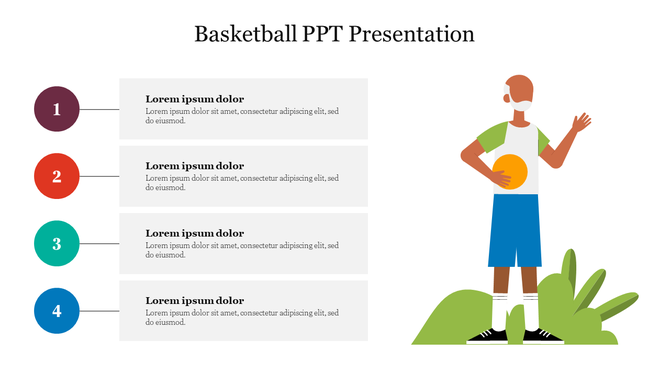 Basketball PPT Presentation

1

Lorem ipsum dolor

Lorem ipsum dolor sit amet, consectetur adipiscing elit, sed do eiusmod.

2

Lorem ipsum dolor

Lorem ipsum dolor sit amet, consectetur adipiscing elit, sed do eiusmod.

3

Lorem ipsum dolor

Lorem ipsum dolor sit amet, consectetur adipiscing elit, sed do eiusmod.

4

Lorem ipsum dolor

Lorem ipsum dolor sit amet, consectetur adipiscing elit, sed do eiusmod.